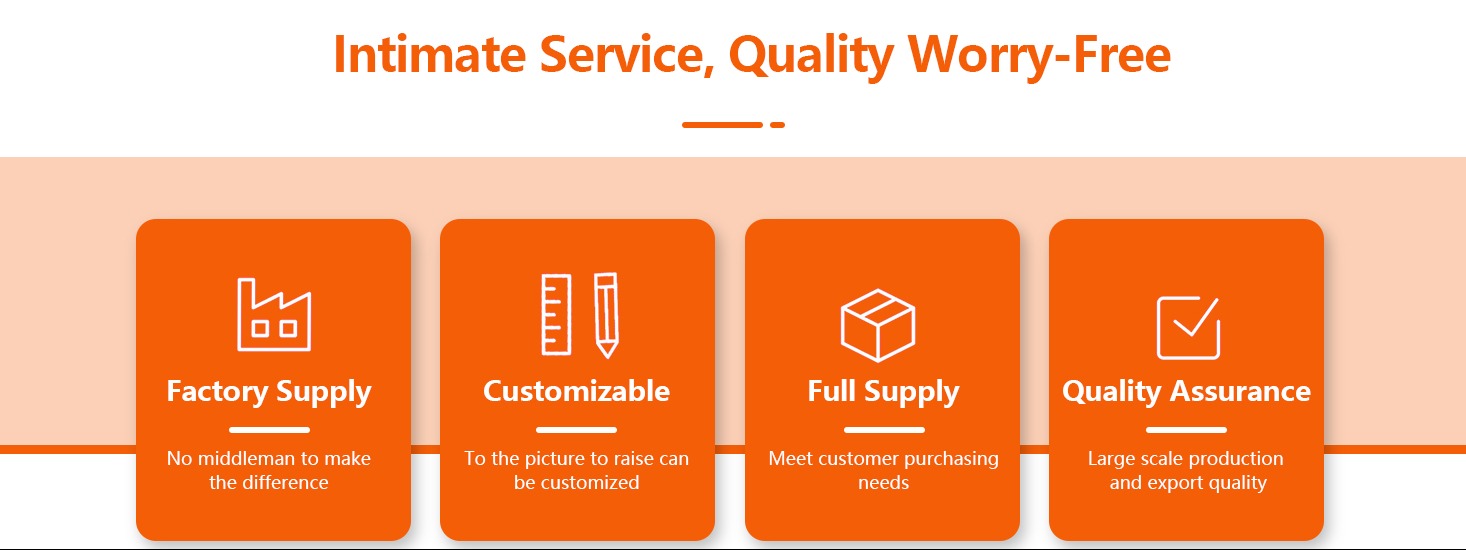 Intimate Service, Quality Worry-Free

Factory Supply

No middleman to make the difference

Customizable

To the picture to raise can be customized

Full Supply

Meet customer purchasing needs

Quality Assurance

Large scale production and export quality